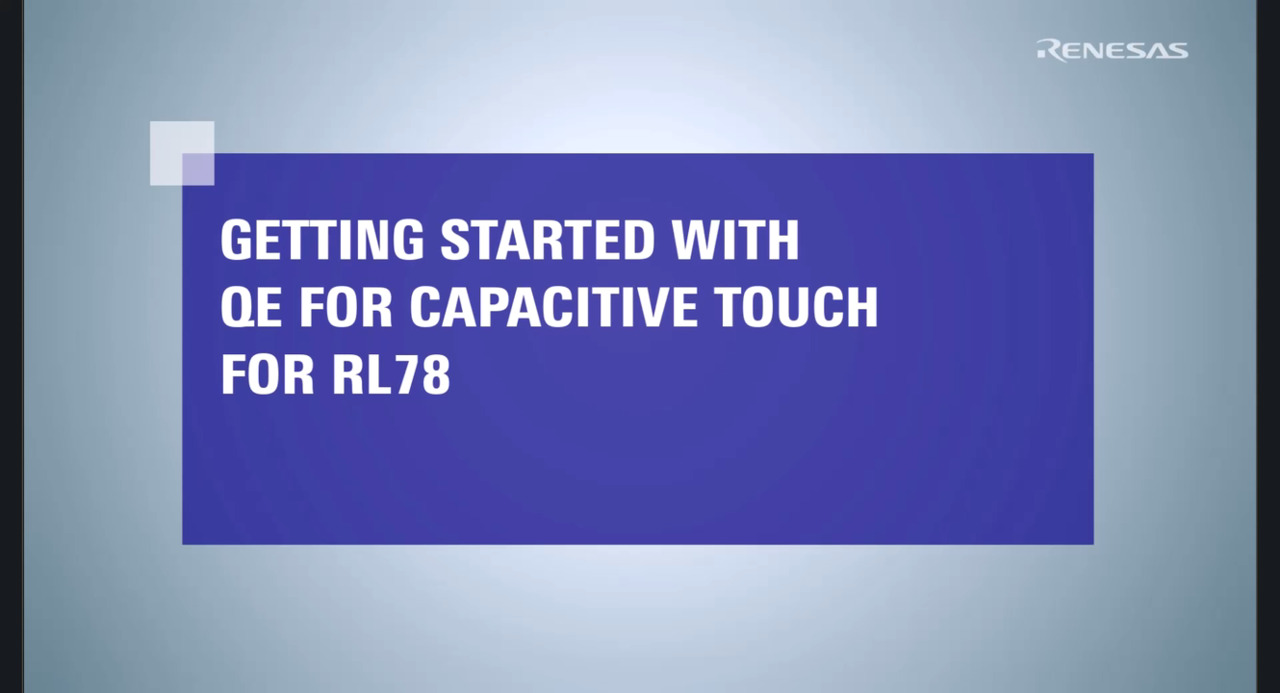 RENESAS

GETTING STARTED WITH QE FOR CAPACITIVE TOUCH FOR RL78